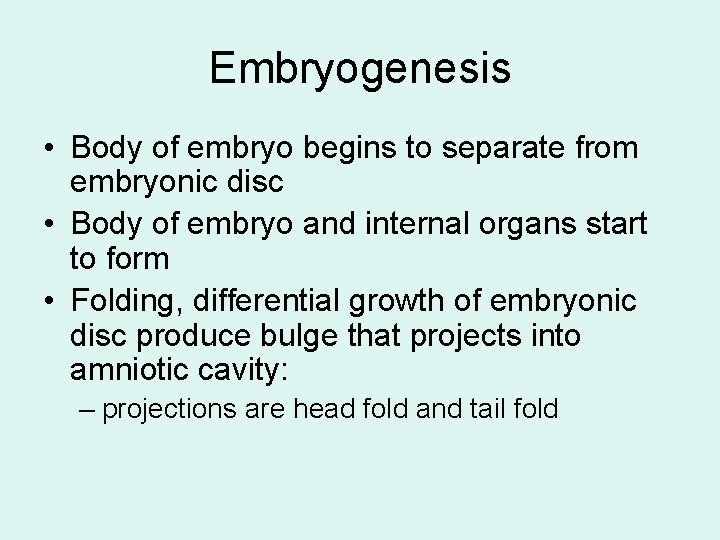 Embryogenesis

• Body of embryo begins to separate from embryonic disc
• Body of embryo and internal organs start to form
• Folding, differential growth of embryonic disc produce bulge that projects into amniotic cavity:
– projections are head fold and tail fold